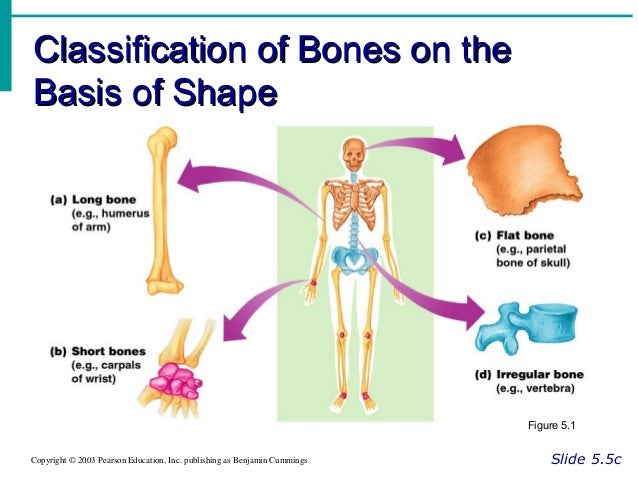 Classification of Bones on the Basis of Shape

(a) Long bone (e.g., humerus of arm)

(b) Short bones (e.g., carpals of wrist)

(c) Flat bone (e.g., parietal bone of skull)

(d) Irregular bone (e.g., vertebra)

Figure 5.1

Copyright © 2003 Pearson Education, Inc. publishing as Benjamin Cummings

Slide 5.5c